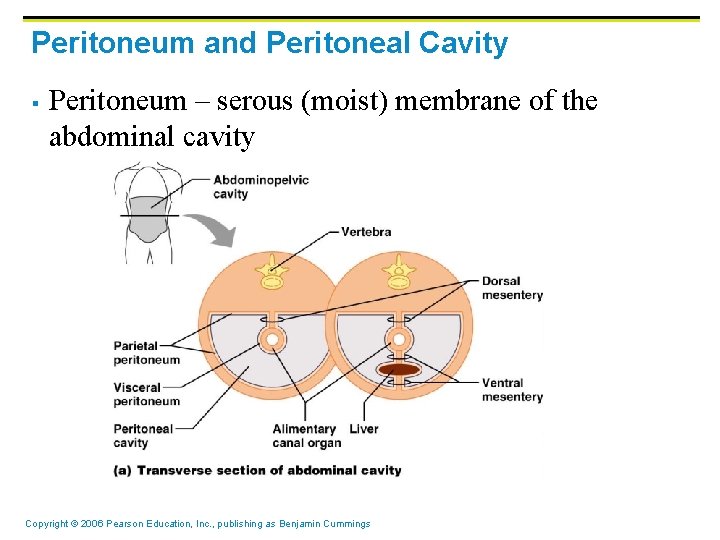 Peritoneum and Peritoneal Cavity

▪ Peritoneum – serous (moist) membrane of the abdominal cavity

Abdominopelvic cavity

Vertebra

Dorsal mesentery

Parietal peritoneum

Visceral peritoneum

Peritoneal cavity

Alimentary canal organ

Liver

Ventral mesentery

(a) Transverse section of abdominal cavity

Copyright © 2006 Pearson Education, Inc., publishing as Benjamin Cummings